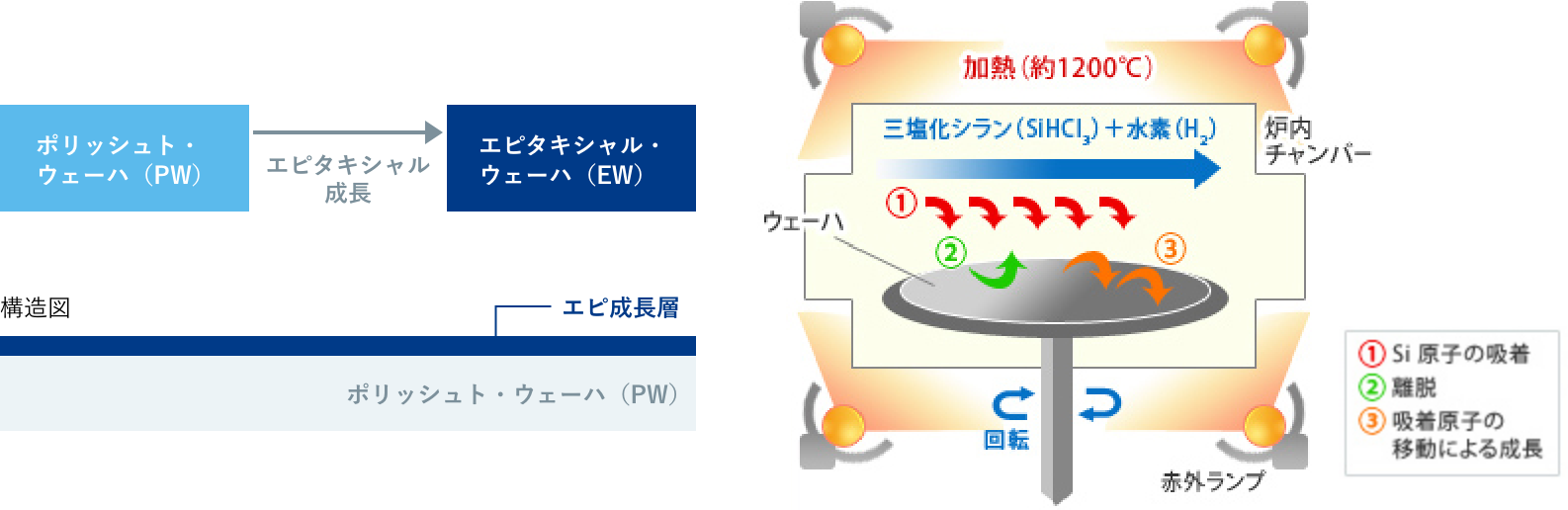 ポリッシュト・ウェーハ（PW）

エピタキシャル成長

エピタキシャル・ウェーハ（EW）

構造図

エピ成長層

ポリッシュト・ウェーハ（PW）

加熱（約1200℃）

三塩化シラン（$SiHCl_3$）＋水素（$H_2$）

炉内チャンバー

ウェーハ

①

②

③

回転

赤外ランプ

① Si 原子の吸着
② 離脱
③ 吸着原子の移動による成長